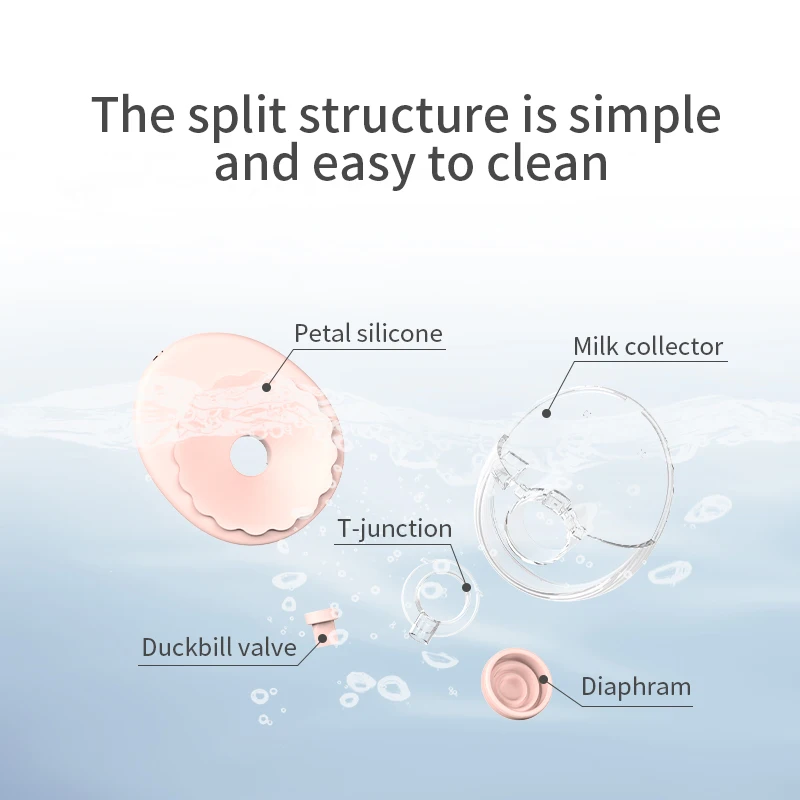 The split structure is simple and easy to clean

Petal silicone

Milk collector

T-junction

Duckbill valve

Diaphram